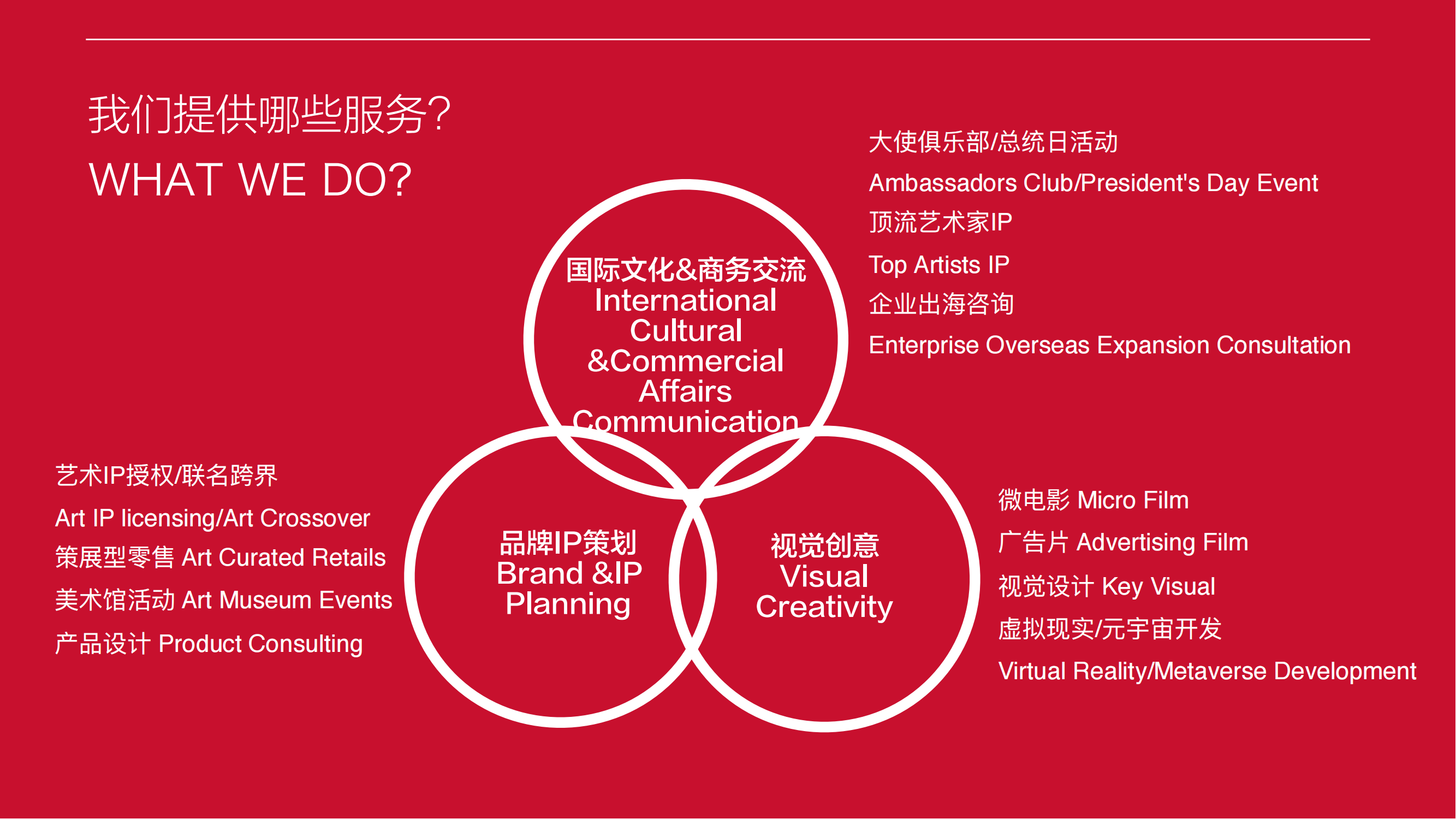 我们提供哪些服务?
WHAT WE DO?

大使俱乐部/总统日活动
Ambassadors Club/President's Day Event
顶流艺术家IP
Top Artists IP
企业出海咨询
Enterprise Overseas Expansion Consultation

国际文化&商务交流
International Cultural &Commercial Affairs Communication

艺术IP授权/联名跨界
Art IP licensing/Art Crossover
策展型零售 Art Curated Retails
美术馆活动 Art Museum Events
产品设计 Product Consulting

品牌IP策划
Brand &IP Planning

视觉创意
Visual Creativity

微电影 Micro Film
广告片 Advertising Film
视觉设计 Key Visual
虚拟现实/元宇宙开发
Virtual Reality/Metaverse Development